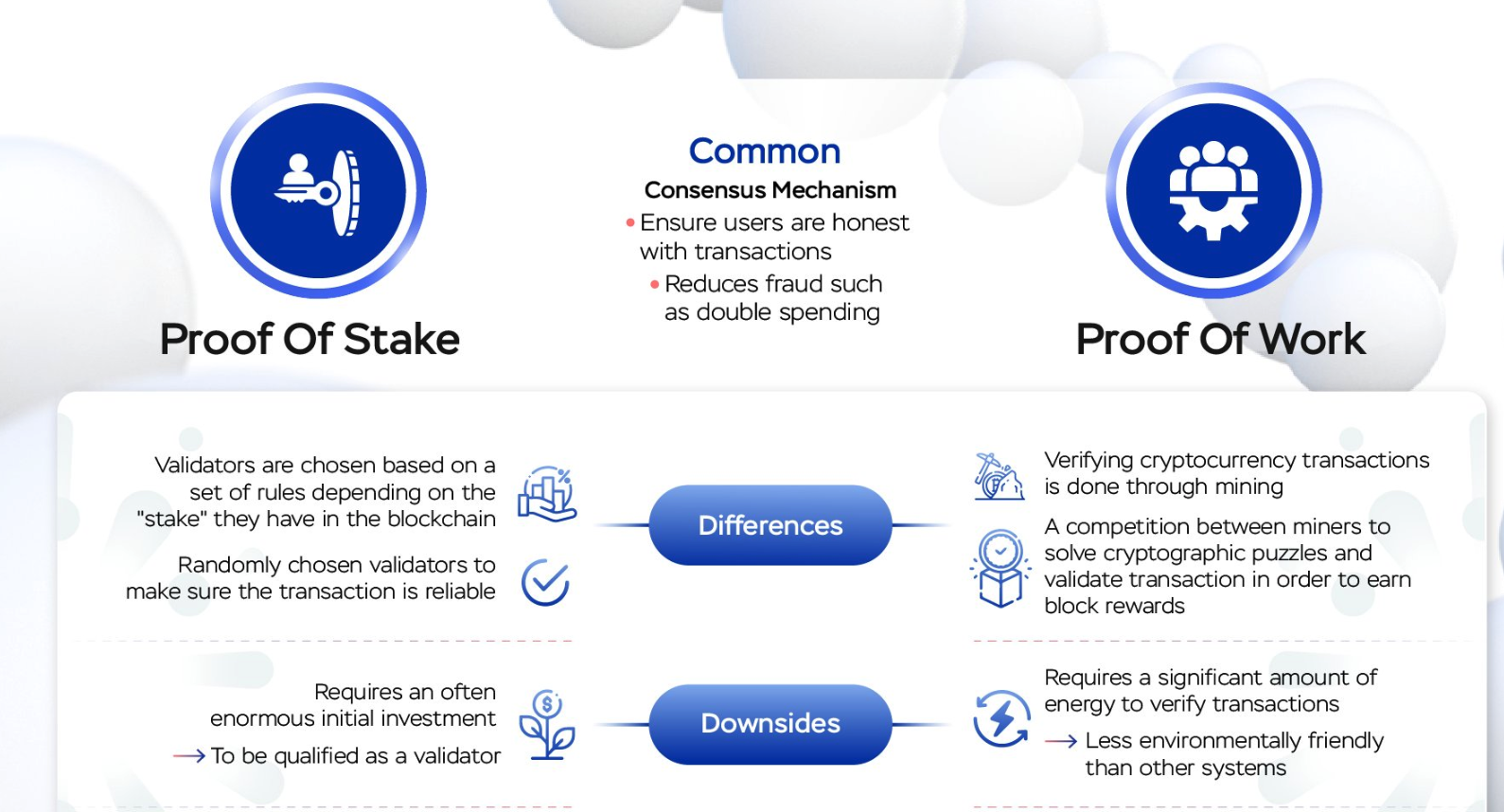 Proof Of Stake

Common

Consensus Mechanism

• Ensure users are honest with transactions

• Reduces fraud such as double spending

Proof Of Work

Validators are chosen based on a set of rules depending on the "stake" they have in the blockchain

Randomly chosen validators to make sure the transaction is reliable

Differences

Verifying cryptocurrency transactions is done through mining

A competition between miners to solve cryptographic puzzles and validate transaction in order to earn block rewards

Requires an often enormous initial investment

→ To be qualified as a validator

Downsides

Requires a significant amount of energy to verify transactions

→ Less environmentally friendly than other systems